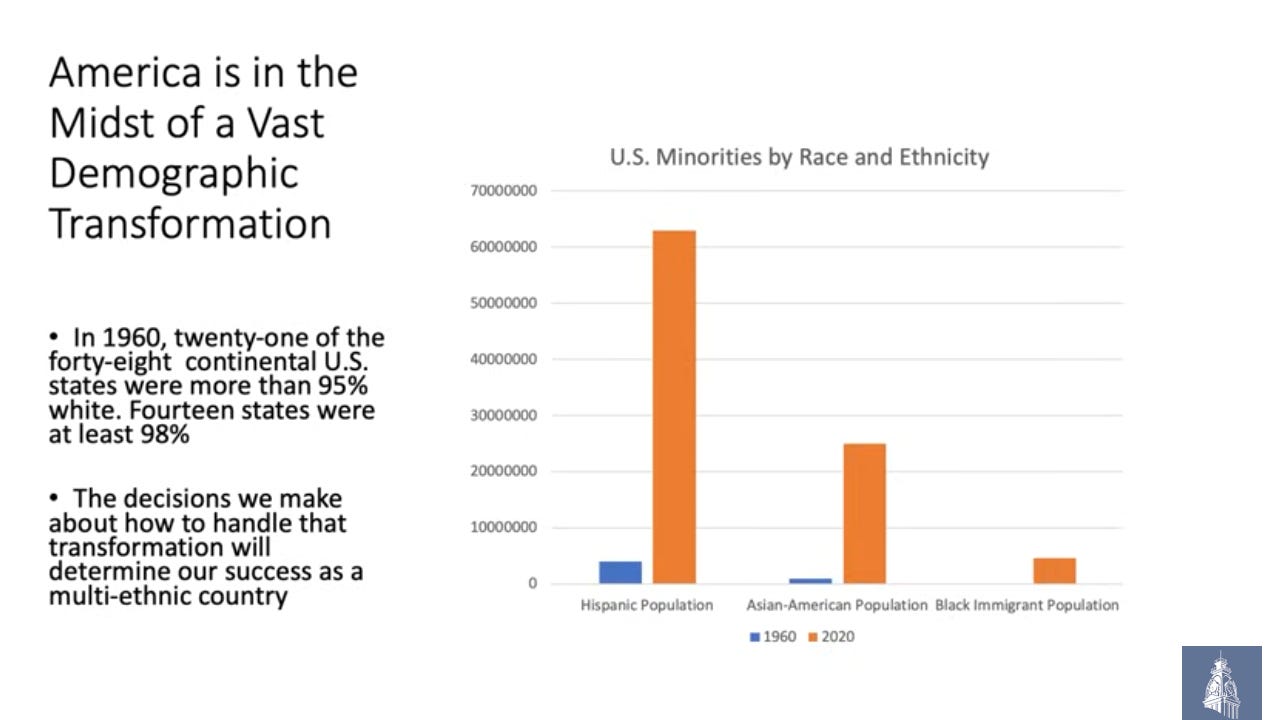 America is in the Midst of a Vast Demographic Transformation

• In 1960, twenty-one of the forty-eight continental U.S. states were more than 95% white. Fourteen states were at least 98%

• The decisions we make about how to handle that transformation will determine our success as a multi-ethnic country

U.S. Minorities by Race and Ethnicity

70000000
60000000
50000000
40000000
30000000
20000000
10000000
0

Hispanic Population
Asian-American Population
Black Immigrant Population

1960
2020